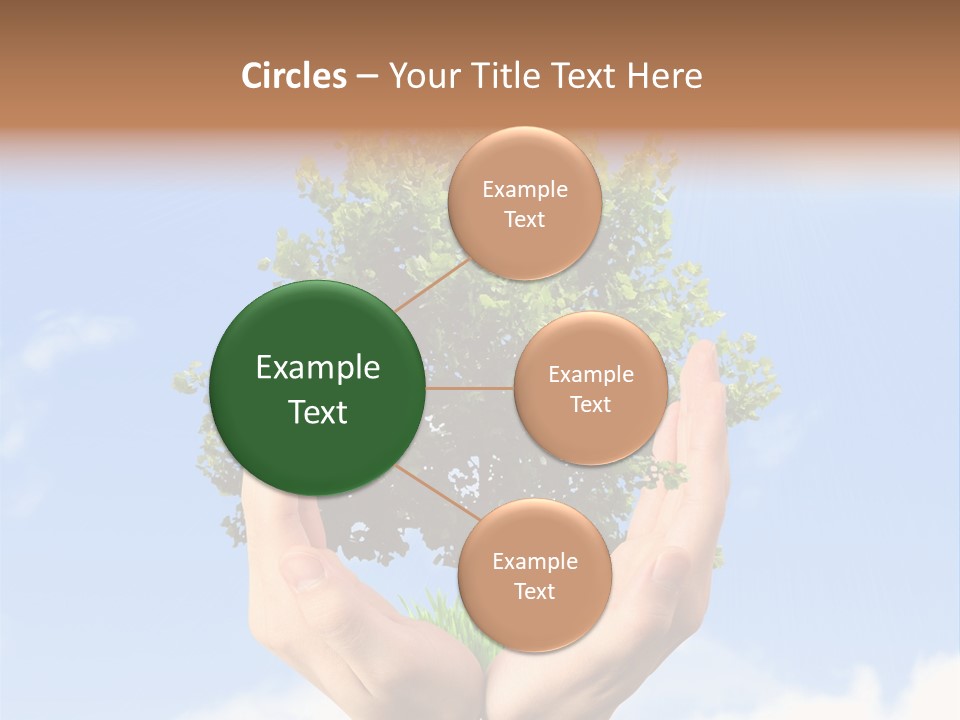 Circles – Your Title Text Here

Example Text

Example Text

Example Text

Example Text